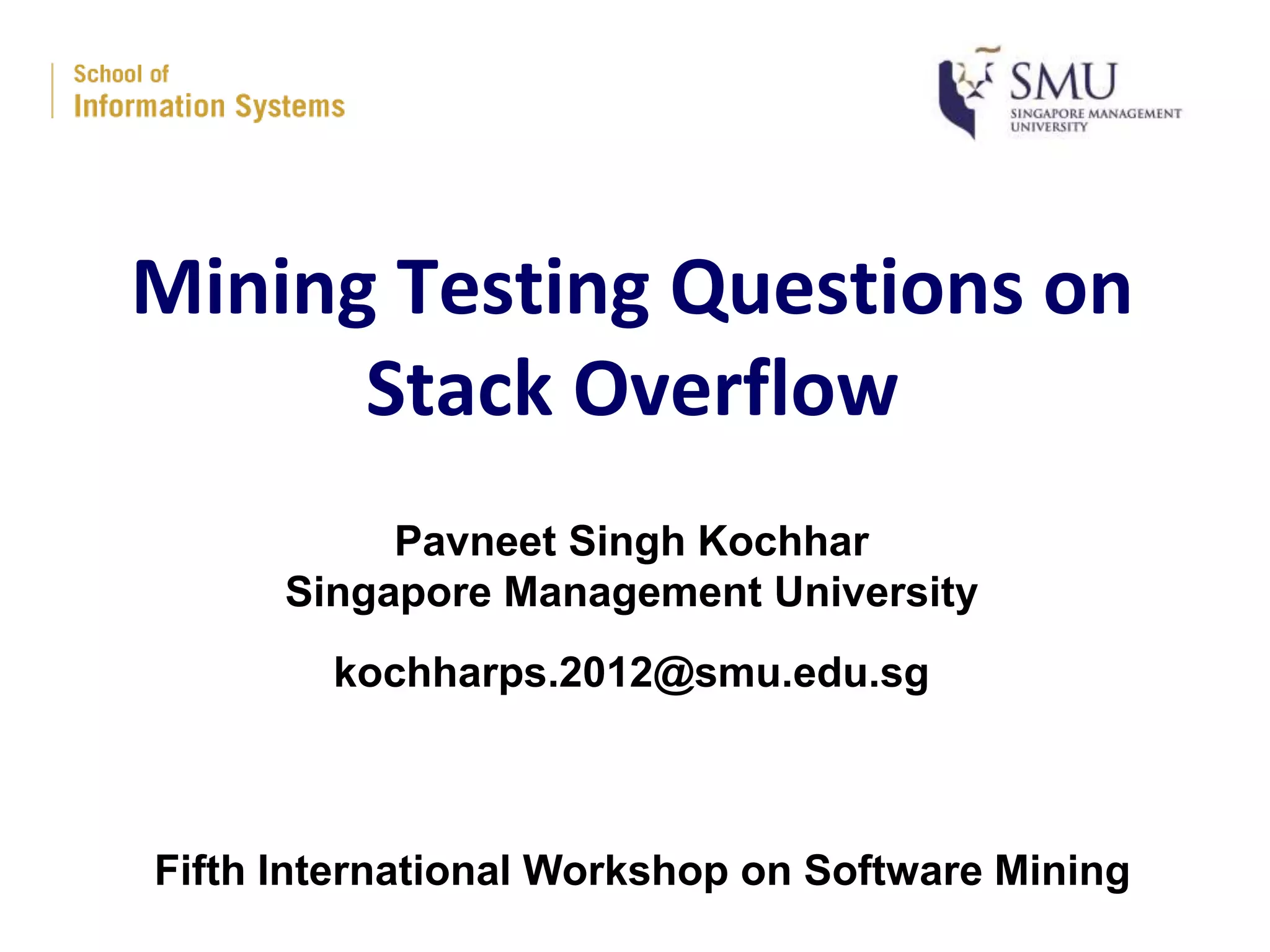 School of
Information Systems

SMU
SINGAPORE MANAGEMENT UNIVERSITY

Mining Testing Questions on Stack Overflow

Pavneet Singh Kochhar
Singapore Management University

kochharps.2012@smu.edu.sg

Fifth International Workshop on Software Mining